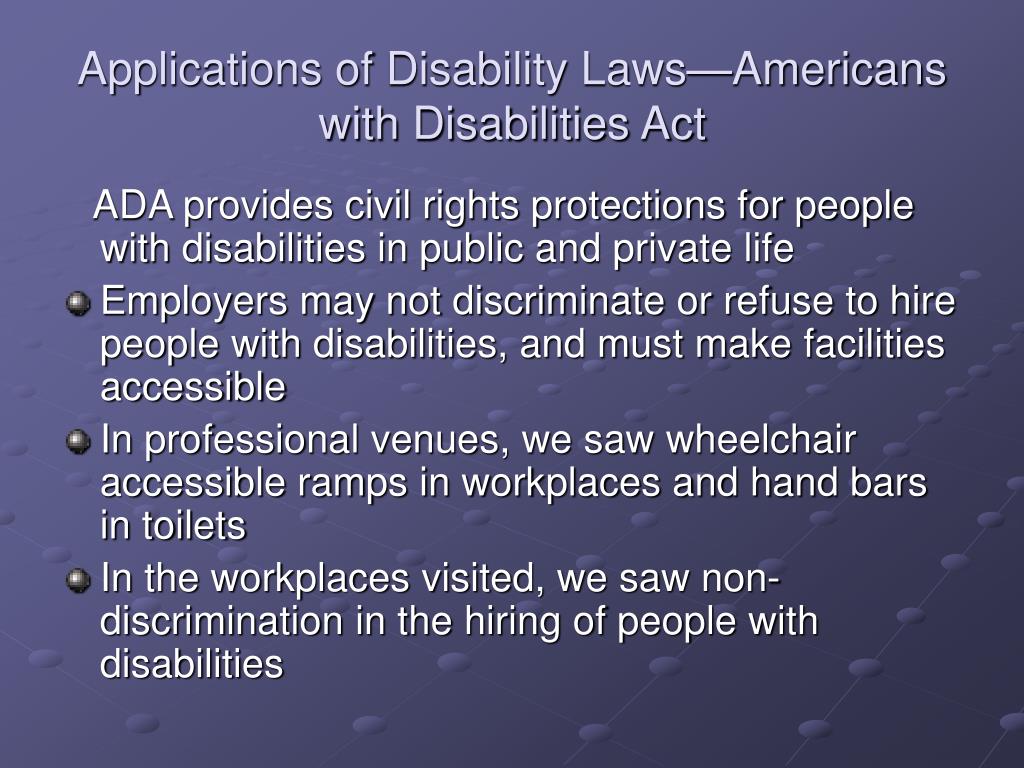 Applications of Disability Laws—Americans with Disabilities Act

ADA provides civil rights protections for people with disabilities in public and private life

Employers may not discriminate or refuse to hire people with disabilities, and must make facilities accessible

In professional venues, we saw wheelchair accessible ramps in workplaces and hand bars in toilets

In the workplaces visited, we saw non-discrimination in the hiring of people with disabilities